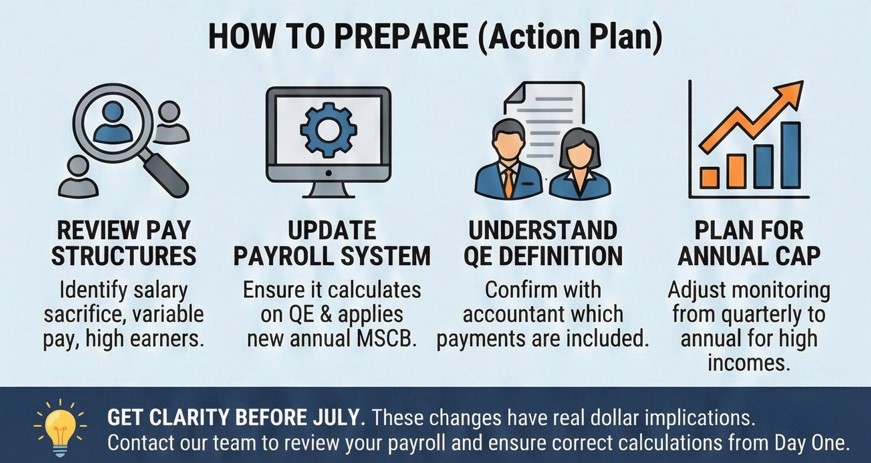 HOW TO PREPARE (Action Plan)

REVIEW PAY STRUCTURES
Identify salary sacrifice, variable pay, high earners.

UPDATE PAYROLL SYSTEM
Ensure it calculates on QE & applies new annual MSCB.

UNDERSTAND QE DEFINITION
Confirm with accountant which payments are included.

PLAN FOR ANNUAL CAP
Adjust monitoring from quarterly to annual for high incomes.

GET CLARITY BEFORE JULY. These changes have real dollar implications.
Contact our team to review your payroll and ensure correct calculations from Day One.